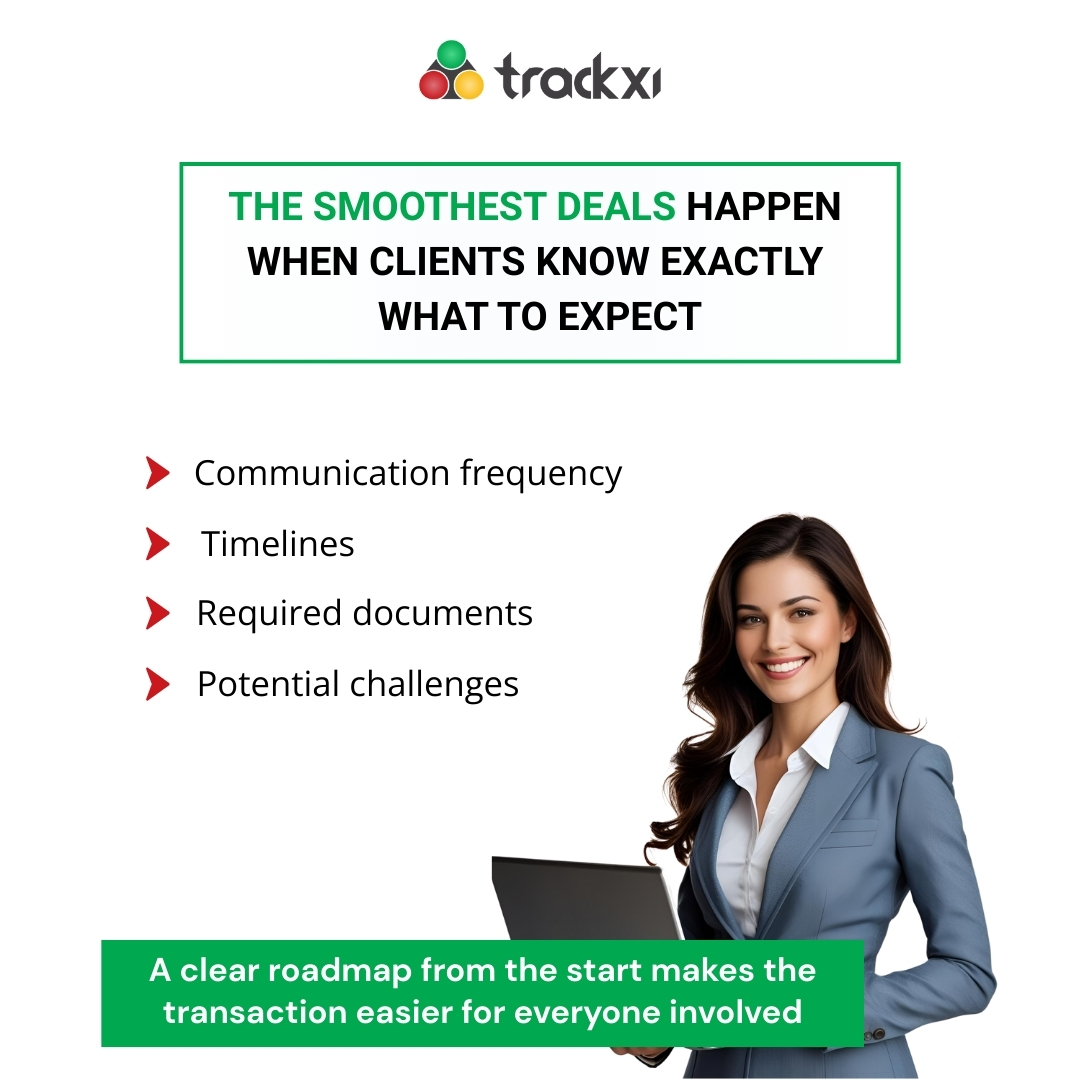 trackxi

THE SMOOTHEST DEALS HAPPEN WHEN CLIENTS KNOW EXACTLY WHAT TO EXPECT

Communication frequency

Timelines

Required documents

Potential challenges

A clear roadmap from the start makes the transaction easier for everyone involved